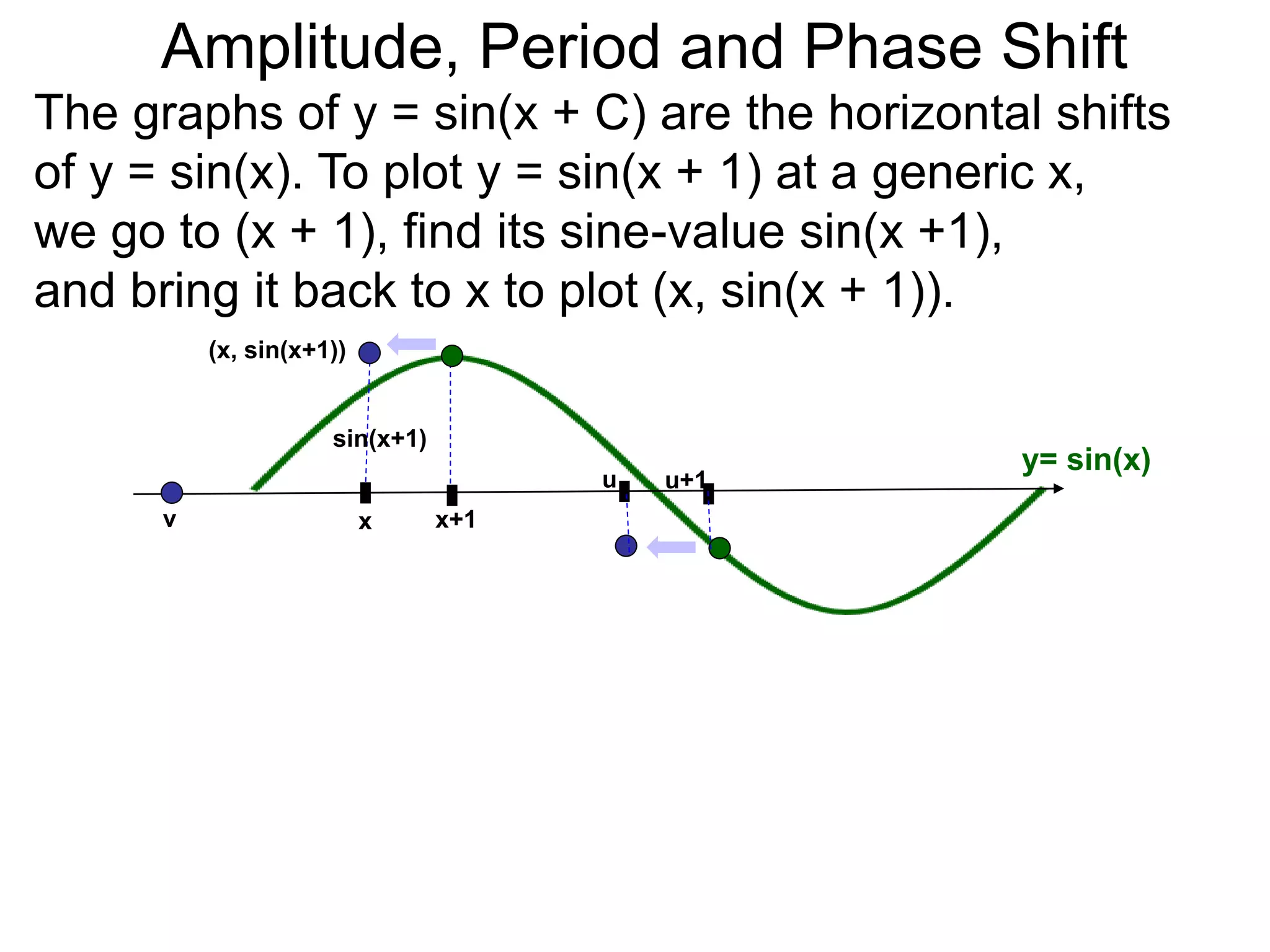 Amplitude, Period and Phase Shift

The graphs of y = sin(x + C) are the horizontal shifts of y = sin(x). To plot y = sin(x + 1) at a generic x, we go to (x + 1), find its sine-value sin(x +1), and bring it back to x to plot (x, sin(x + 1)).

(x, sin(x+1))

sin(x+1)

y= sin(x)

u

u+1

v

x

x+1